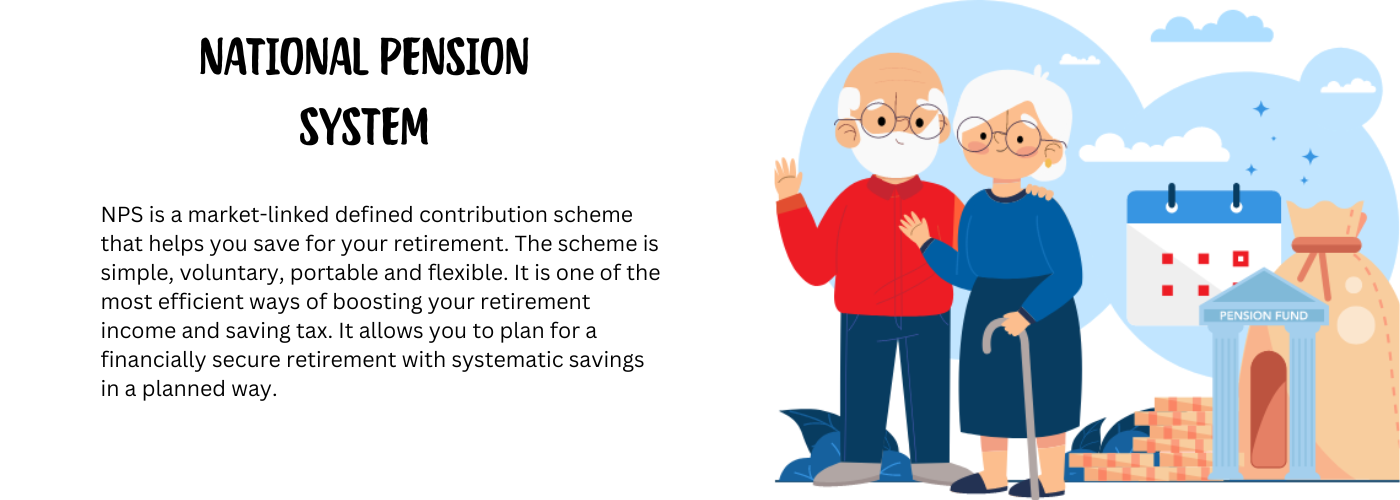 NATIONAL PENSION SYSTEM

NPS is a market-linked defined contribution scheme that helps you save for your retirement. The scheme is simple, voluntary, portable and flexible. It is one of the most efficient ways of boosting your retirement income and saving tax. It allows you to plan for a financially secure retirement with systematic savings in a planned way.

PENSION FUND